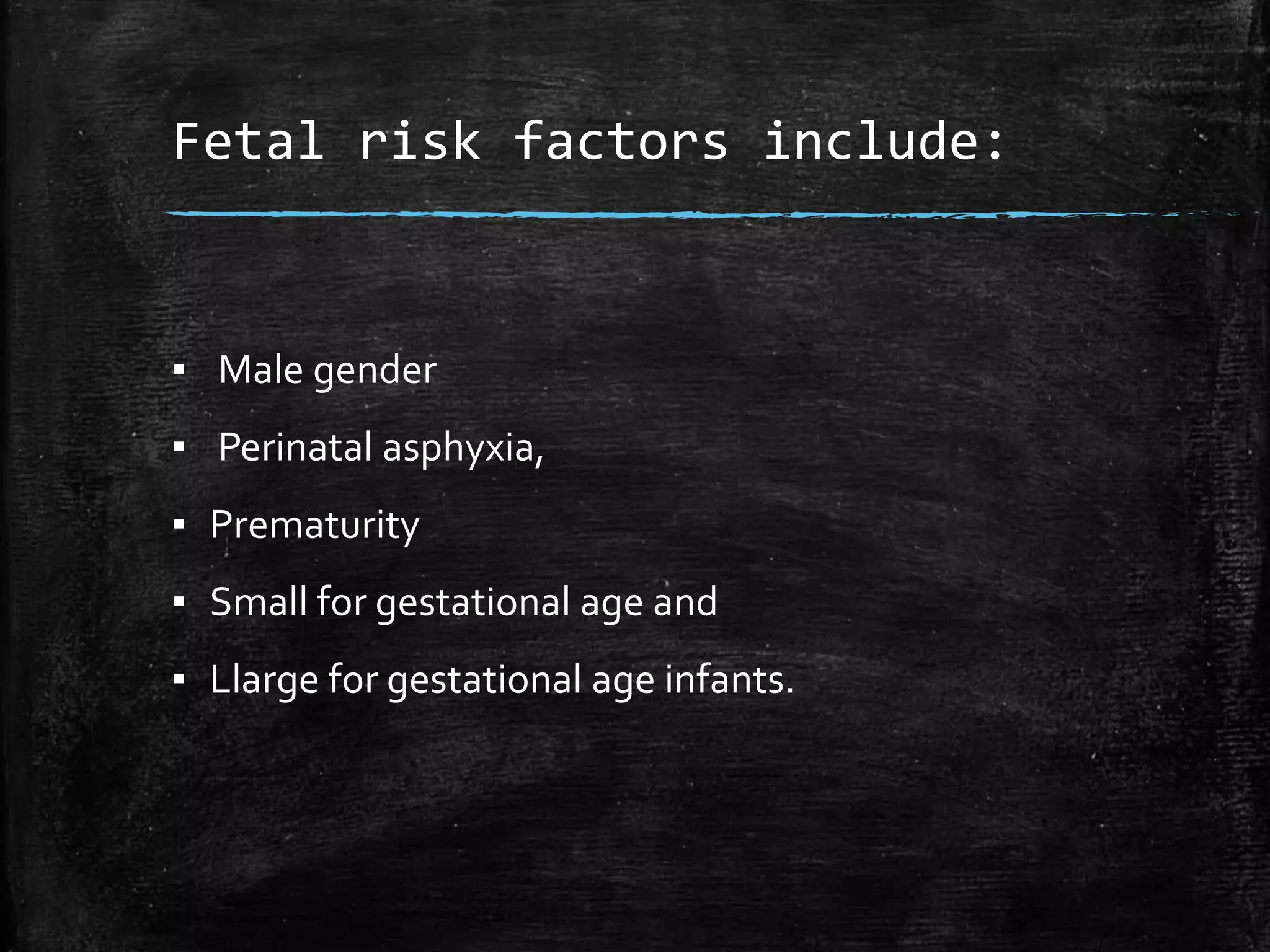 Fetal risk factors include:

▪ Male gender
▪ Perinatal asphyxia,
▪ Prematurity
▪ Small for gestational age and
▪ Llarge for gestational age infants.